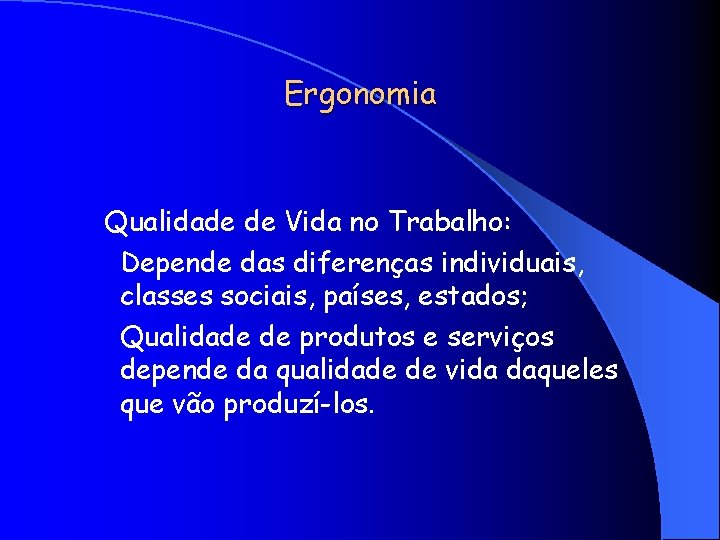 Ergonomia

Qualidade de Vida no Trabalho:

Depende das diferenças individuais, classes sociais, países, estados;

Qualidade de produtos e serviços depende da qualidade de vida daqueles que vão produzí-los.